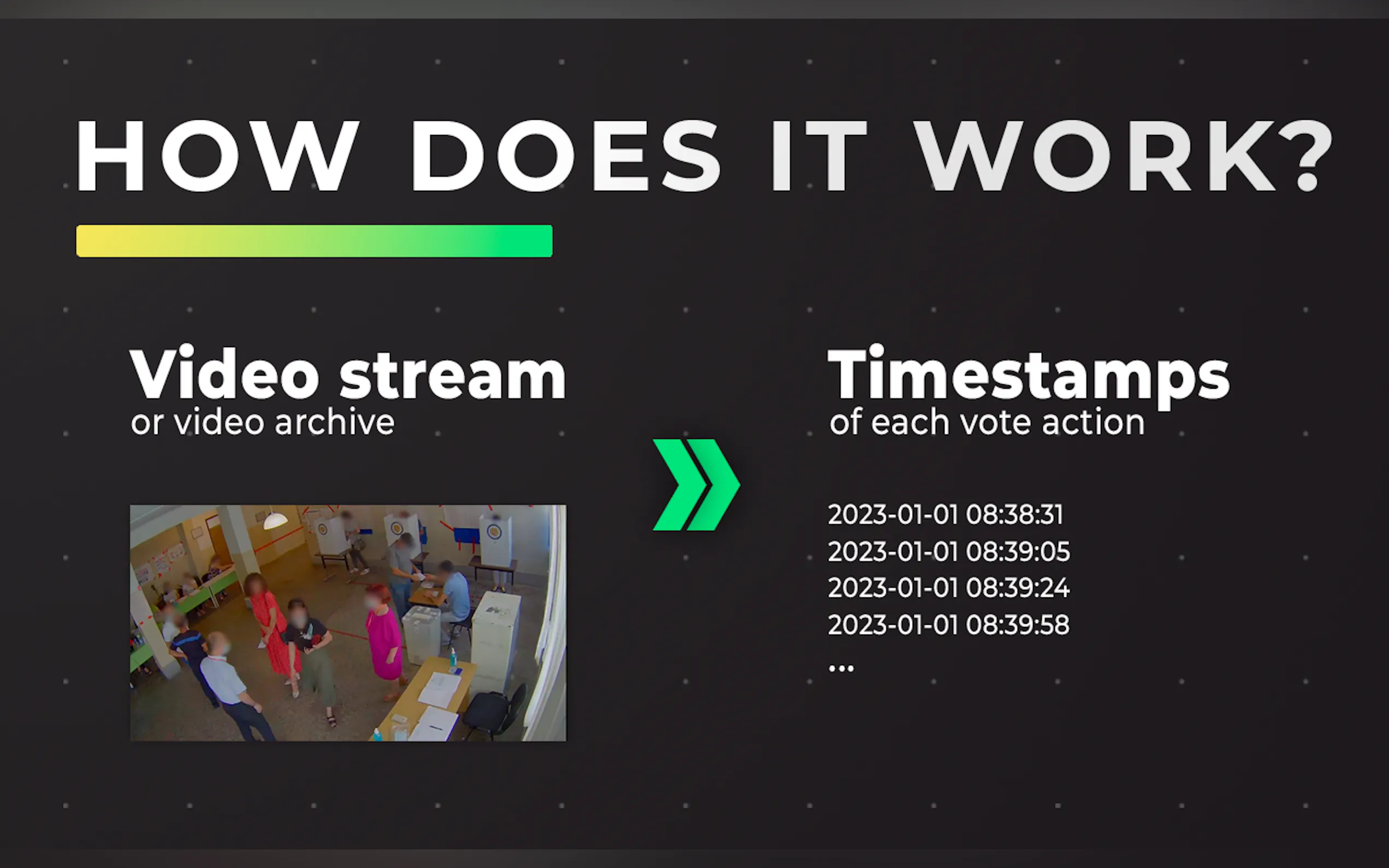 HOW DOES IT WORK?

Video stream
or video archive

Timestamps
of each vote action

2023-01-01 08:38:31
2023-01-01 08:39:05
2023-01-01 08:39:24
2023-01-01 08:39:58
...